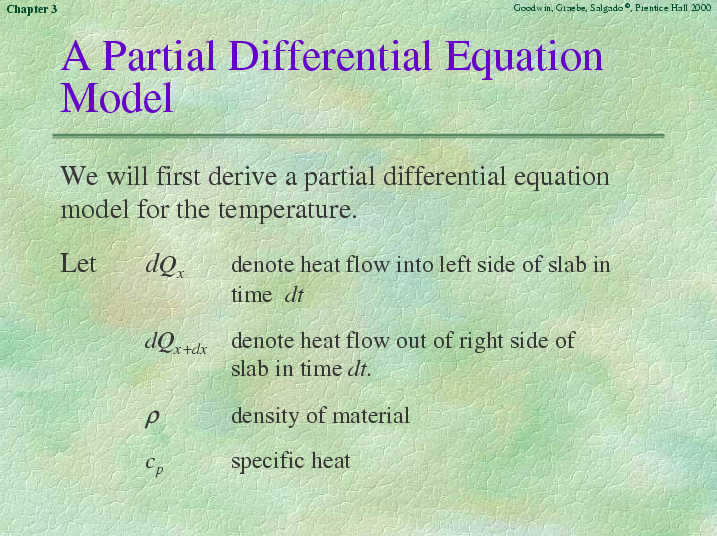 Chapter 3

Goodwin, Graebe, Salgado ©, Prentice Hall 2000

A Partial Differential Equation Model

We will first derive a partial differential equation model for the temperature.

Let $dQ_x$ denote heat flow into left side of slab in time $dt$

$dQ_{x+dx}$ denote heat flow out of right side of slab in time $dt$.

$\rho$ density of material

$c_p$ specific heat